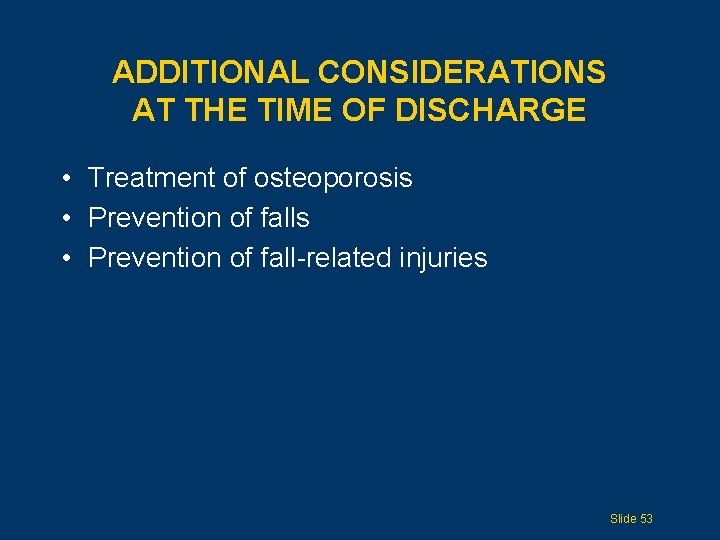 ADDITIONAL CONSIDERATIONS AT THE TIME OF DISCHARGE

• Treatment of osteoporosis
• Prevention of falls
• Prevention of fall-related injuries

Slide 53